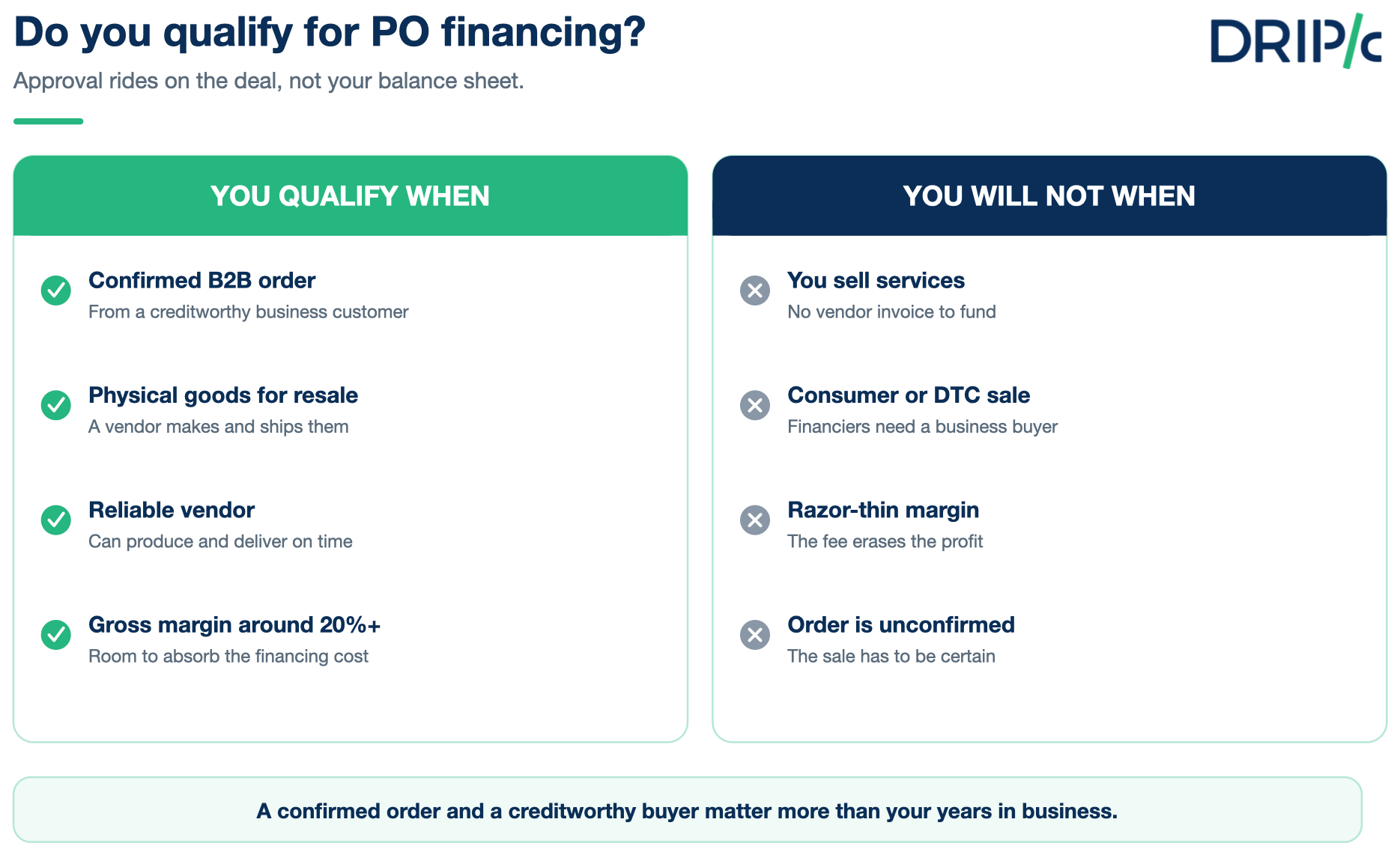 Do you qualify for PO financing?

DRIP/c

Approval rides on the deal, not your balance sheet.

YOU QUALIFY WHEN

Confirmed B2B order
From a creditworthy business customer

Physical goods for resale
A vendor makes and ships them

Reliable vendor
Can produce and deliver on time

Gross margin around 20%+
Room to absorb the financing cost

YOU WILL NOT WHEN

You sell services
No vendor invoice to fund

Consumer or DTC sale
Financiers need a business buyer

Razor-thin margin
The fee erases the profit

Order is unconfirmed
The sale has to be certain

A confirmed order and a creditworthy buyer matter more than your years in business.